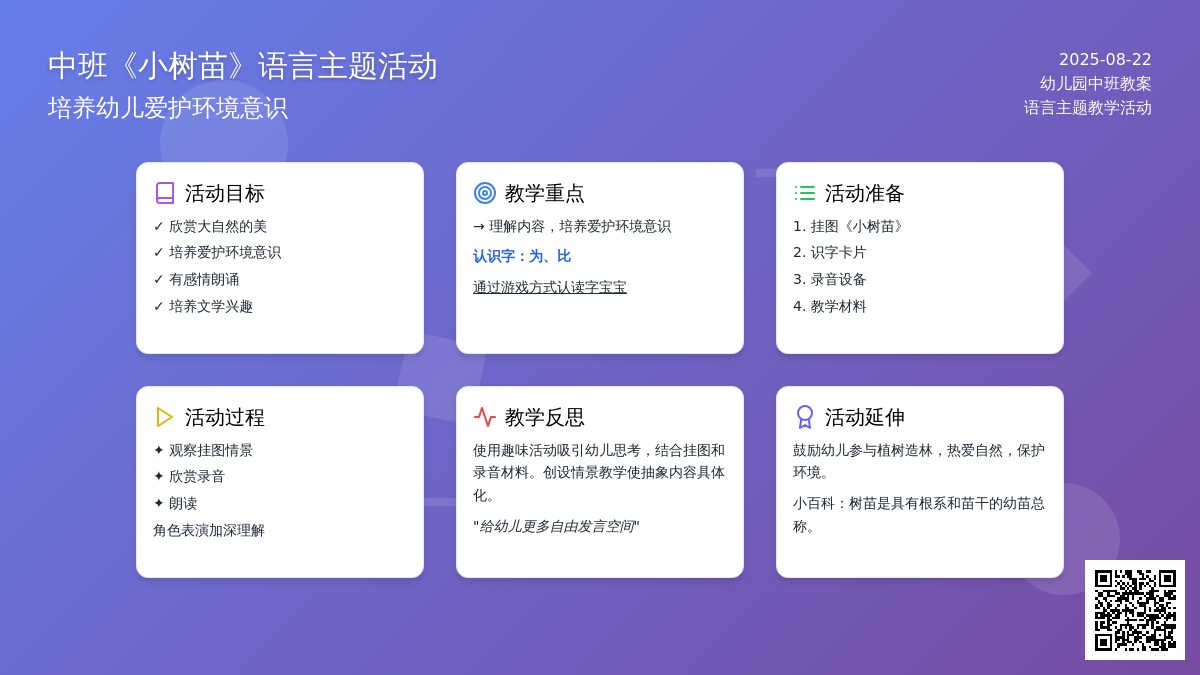 中班《小树苗》语言主题活动
培养幼儿爱护环境意识

2025-08-22
幼儿园中班教案
语言主题教学活动

活动目标
✓ 欣赏大自然的美
✓ 培养爱护环境意识
✓ 有感情朗诵
✓ 培养文学兴趣

教学重点
→ 理解内容，培养爱护环境意识
认识字：为、比
通过游戏方式认读字宝宝

活动准备
1. 挂图《小树苗》
2. 识字卡片
3. 录音设备
4. 教学材料

活动过程
✦ 观察挂图情景
✦ 欣赏录音
✦ 朗读
角色表演加深理解

教学反思
使用趣味活动吸引幼儿思考，结合挂图和录音材料。创设情景教学使抽象内容具体化。
"给幼儿更多自由发言空间"

活动延伸
鼓励幼儿参与植树造林，热爱自然，保护环境。
小百科：树苗是具有根系和苗干的幼苗总称。